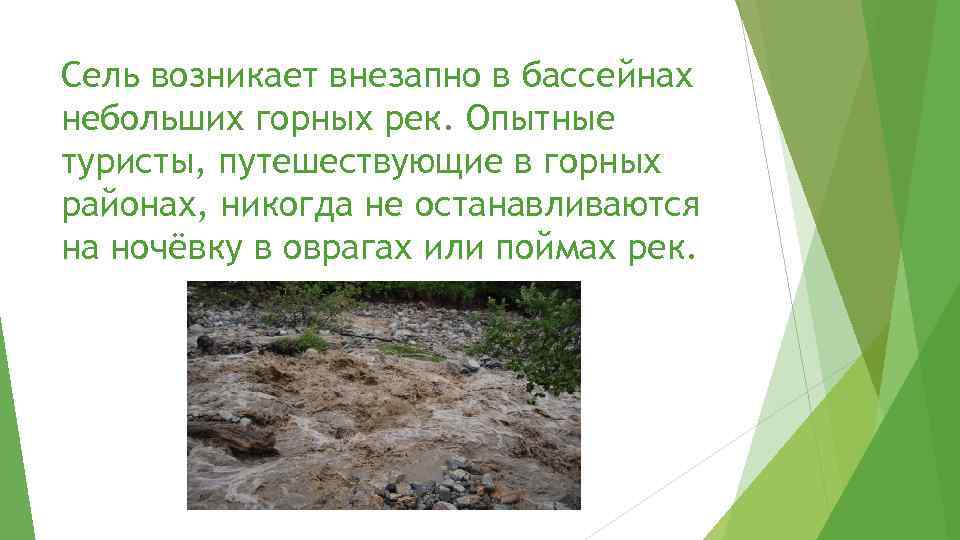 Сель возникает внезапно в бассейнах небольших горных рек. Опытные туристы, путешествующие в горных районах, никогда не останавливаются на ночёвку в оврагах или поймах рек.